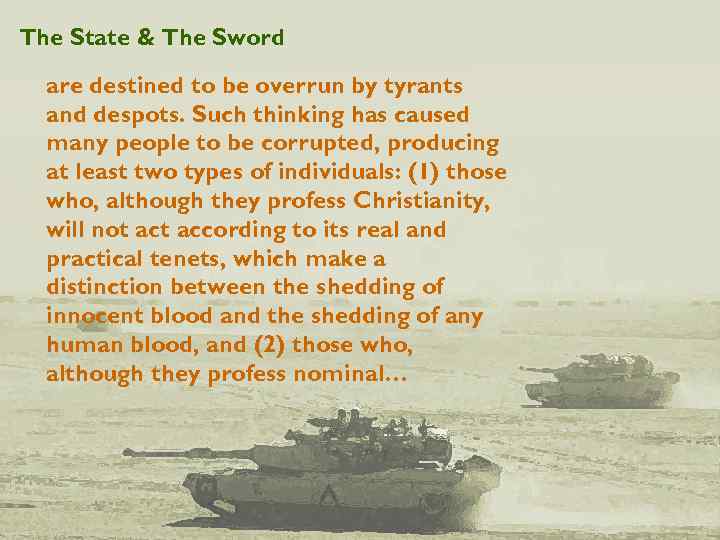 The State & The Sword

are destined to be overrun by tyrants and despots. Such thinking has caused many people to be corrupted, producing at least two types of individuals: (1) those who, although they profess Christianity, will not act according to its real and practical tenets, which make a distinction between the shedding of innocent blood and the shedding of any human blood, and (2) those who, although they profess nominal…